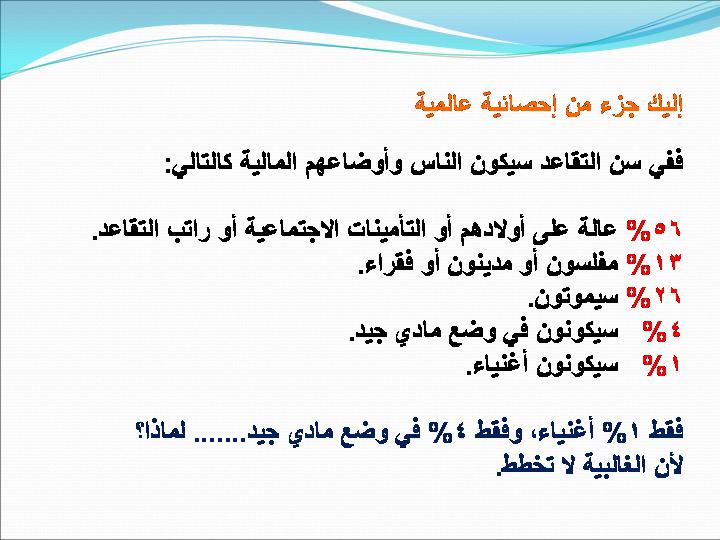 إليك جزء من إحصائية عالمية

ففي سن التقاعد سيكون الناس وأوضاعهم المالية كالتالي:

٥٦% عالة على أولادهم أو التأمينات الاجتماعية أو راتب التقاعد.
١٣% مفلسون أو مدينون أو فقراء.
٢٦% سيموتون.
٤% سيكونون في وضع مادي جيد.
١% سيكونون أغنياء.

فقط ١% أغنياء، وفقط ٤% في وضع مادي جيد....... لماذا؟
لأن الغالبية لا تخطط.